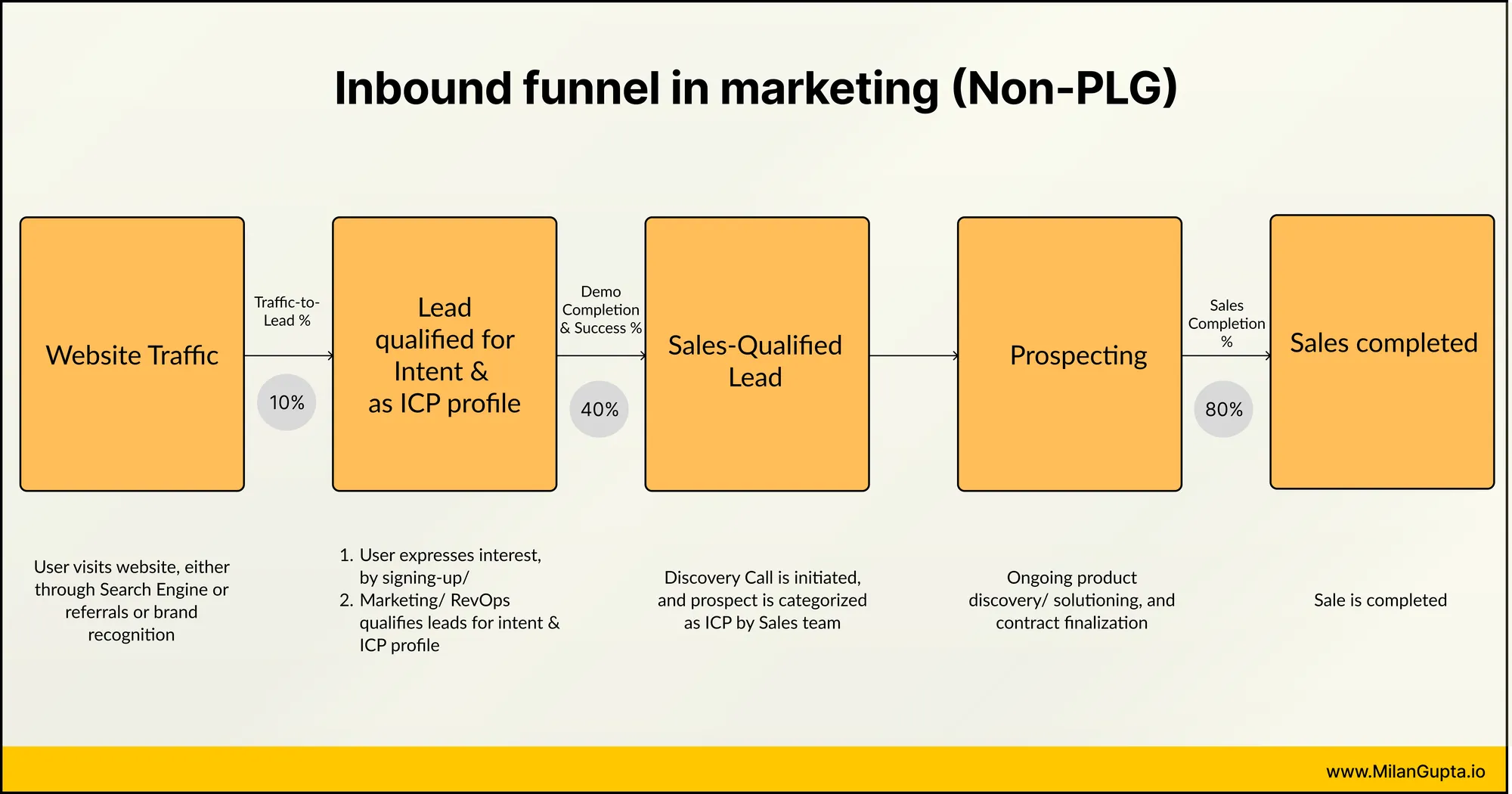 Inbound funnel in marketing (Non-PLG)

Website Traffic

Traffic-to-Lead %

10%

Lead qualified for Intent & as ICP profile

Demo Completion & Success %

40%

Sales-Qualified Lead

Prospecting

Sales Completion %

80%

Sales completed

User visits website, either through Search Engine or referrals or brand recognition

1. User expresses interest, by signing-up/
2. Marketing/ RevOps qualifies leads for intent & ICP profile

Discovery Call is initiated, and prospect is categorized as ICP by Sales team

Ongoing product discovery/ solutioning, and contract finalization

Sale is completed

www.MilanGupta.io